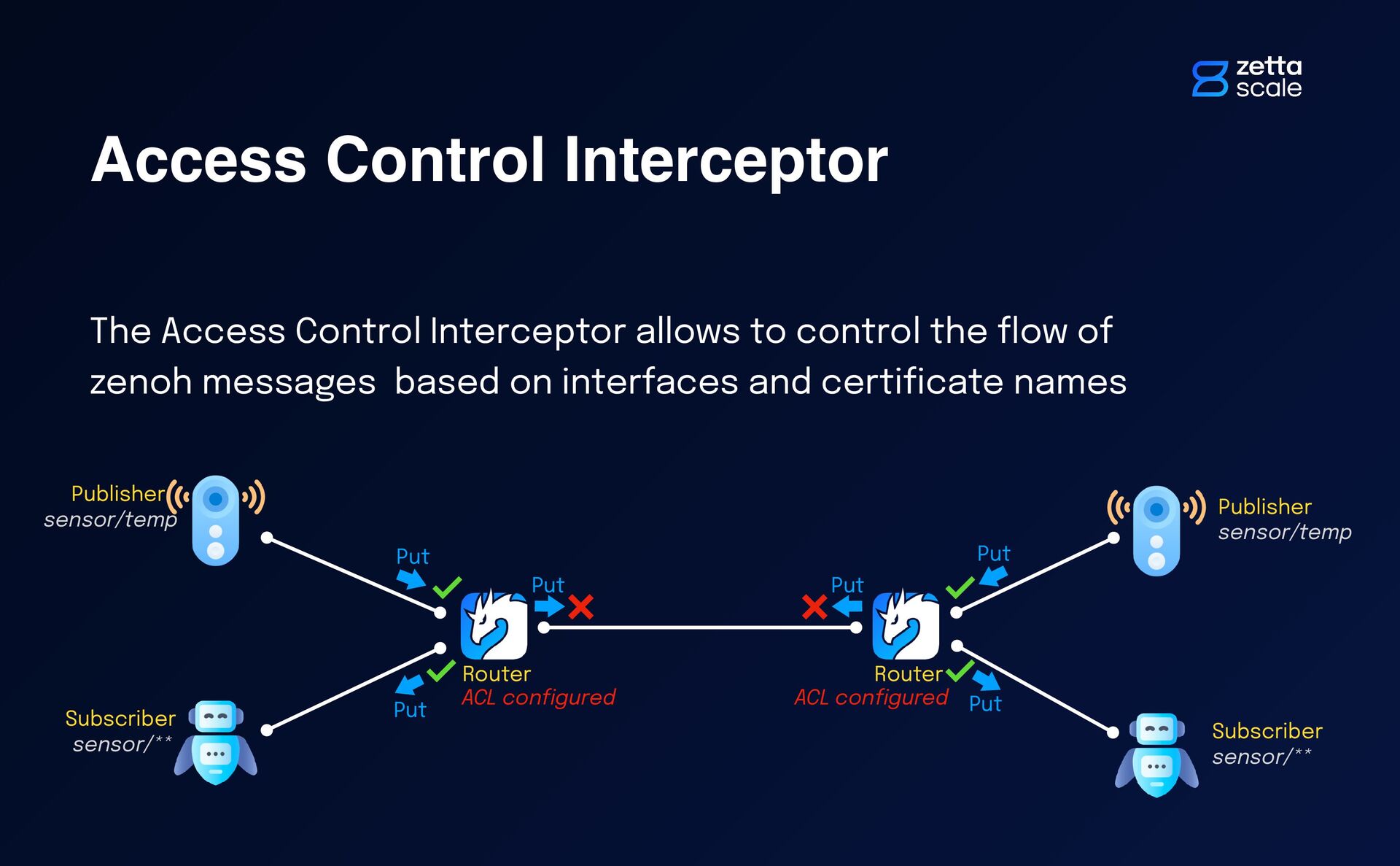 zetta scale

Access Control Interceptor

The Access Control Interceptor allows to control the flow of zenoh messages  based on interfaces and certificate names

Publisher
sensor/temp

Put

Put

Router
ACL configured

Put

Subscriber
sensor/**

Put

Put

Router
ACL configured

Put

Publisher
sensor/temp

Subscriber
sensor/**